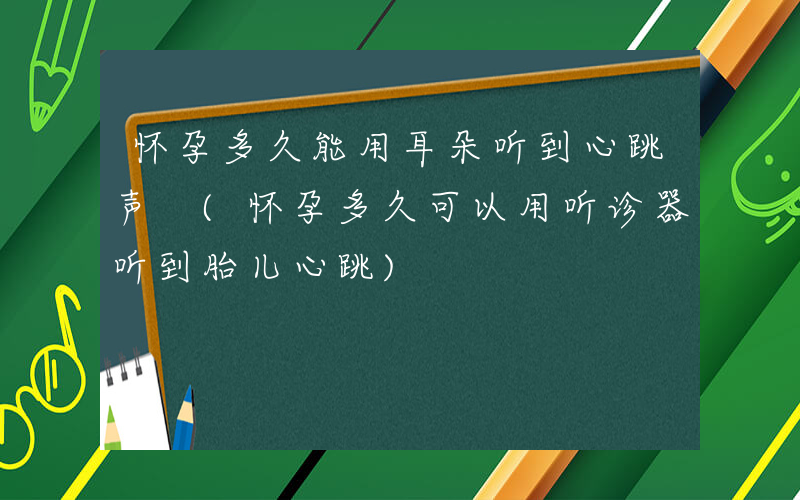 怀孕多久能用耳朵听到心跳声 （怀孕多久可以用听诊器听到胎儿心跳）